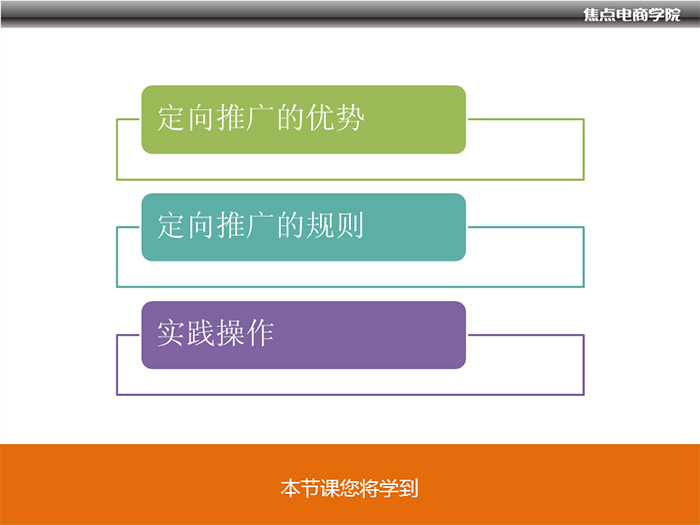 焦点电商学院

定向推广的优势

定向推广的规则

实践操作

本节课您将学到